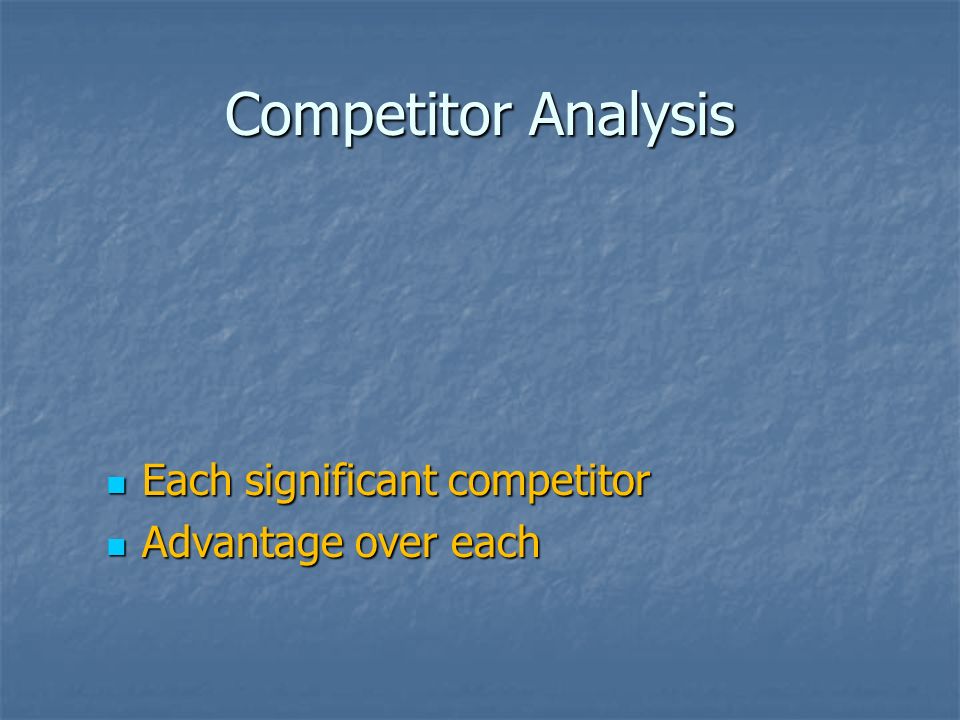 Competitor Analysis

- Each significant competitor
- Advantage over each